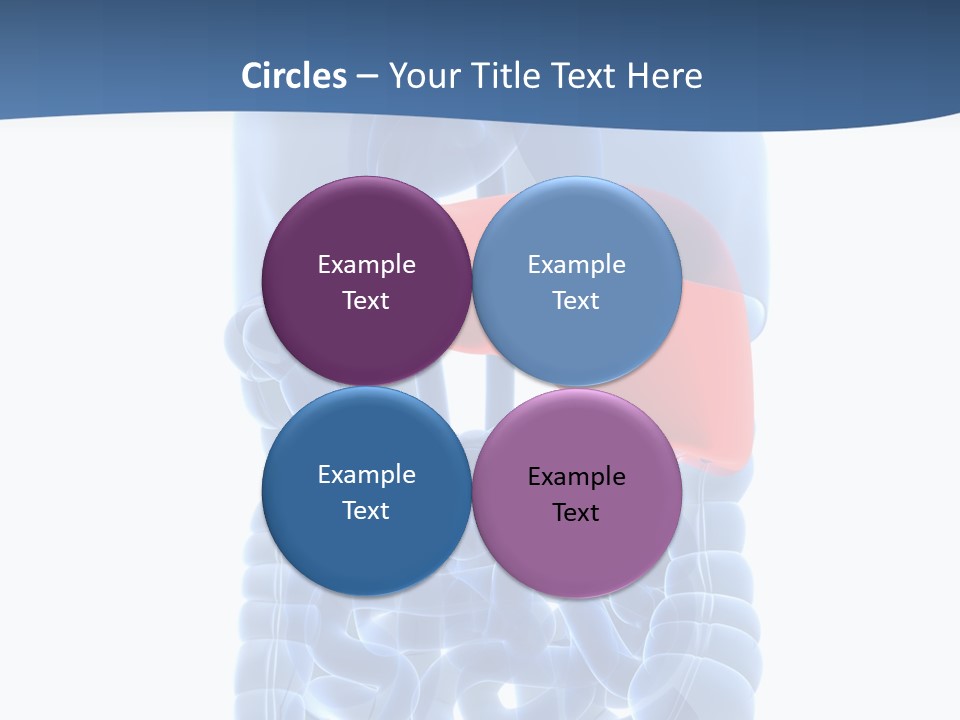 Circles – Your Title Text Here

Example Text

Example Text

Example Text

Example Text